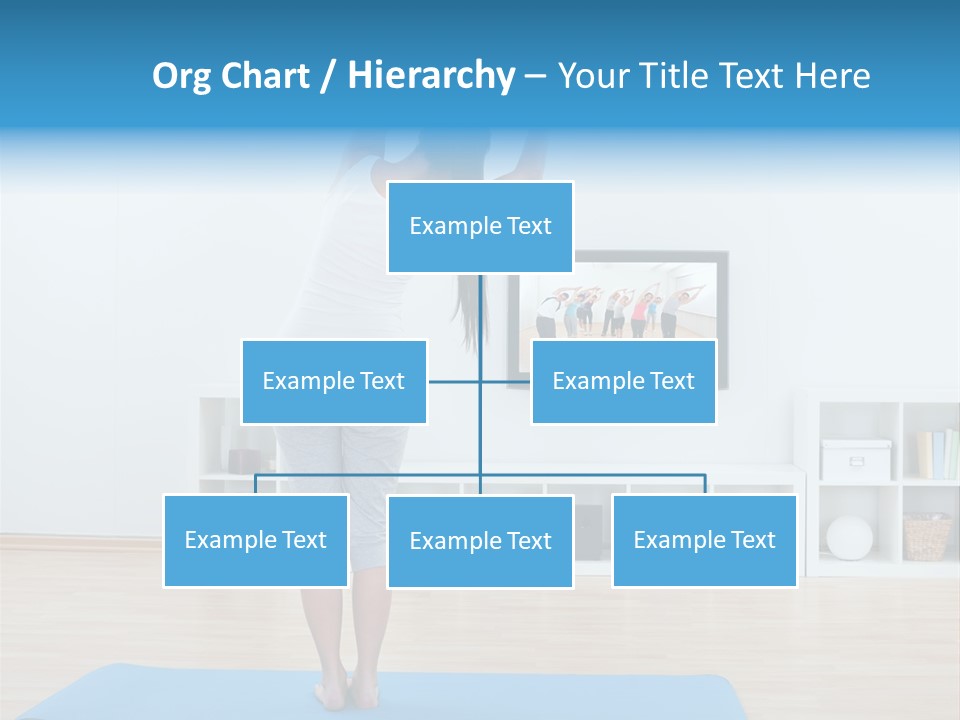 Org Chart / Hierarchy – Your Title Text Here

Example Text

Example Text

Example Text

Example Text

Example Text

Example Text